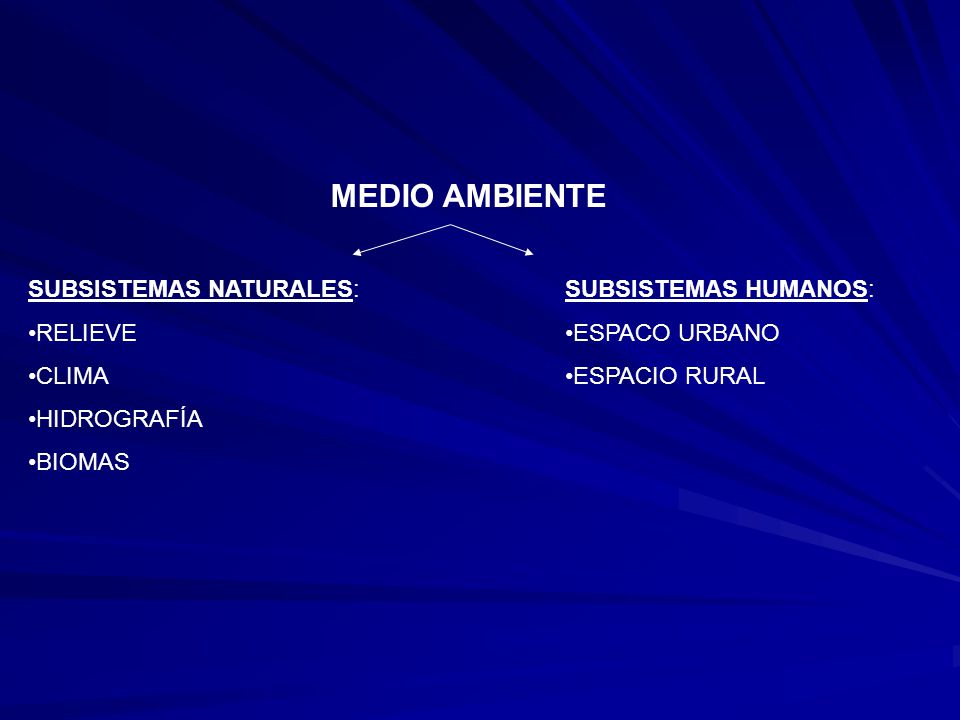 MEDIO AMBIENTE

SUBSISTEMAS NATURALES:

•RELIEVE

•CLIMA

•HIDROGRAFÍA

•BIOMAS

SUBSISTEMAS HUMANOS:

•ESPACO URBANO

•ESPACIO RURAL